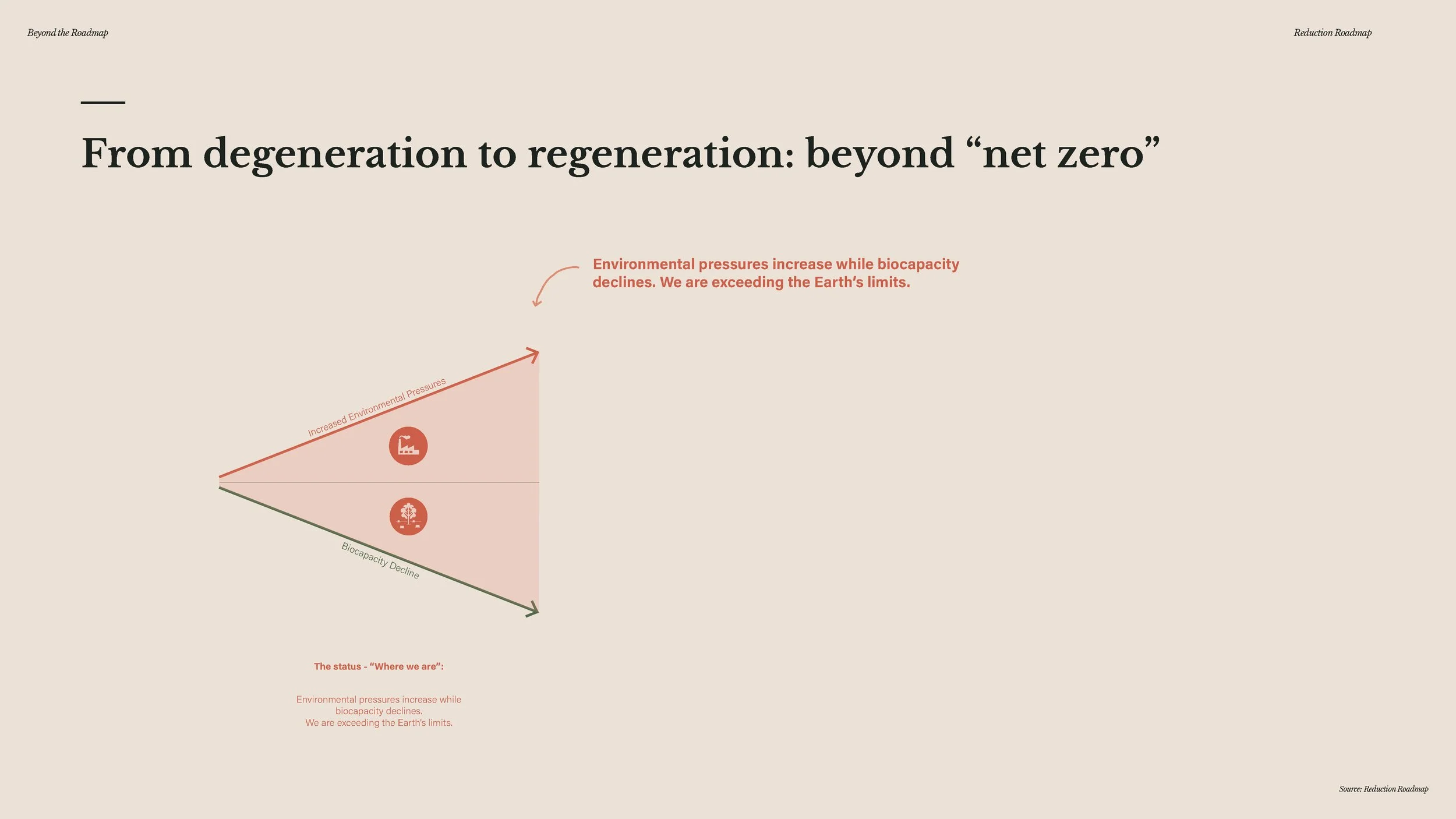 Beyond the Roadmap

Reduction Roadmap

From degeneration to regeneration: beyond “net zero”

Environmental pressures increase while biocapacity declines. We are exceeding the Earth’s limits.

Increased Environmental Pressures

Biocapacity Decline

The status - “Where we are”:

Environmental pressures increase while biocapacity declines.
We are exceeding the Earth’s limits.

Source: Reduction Roadmap